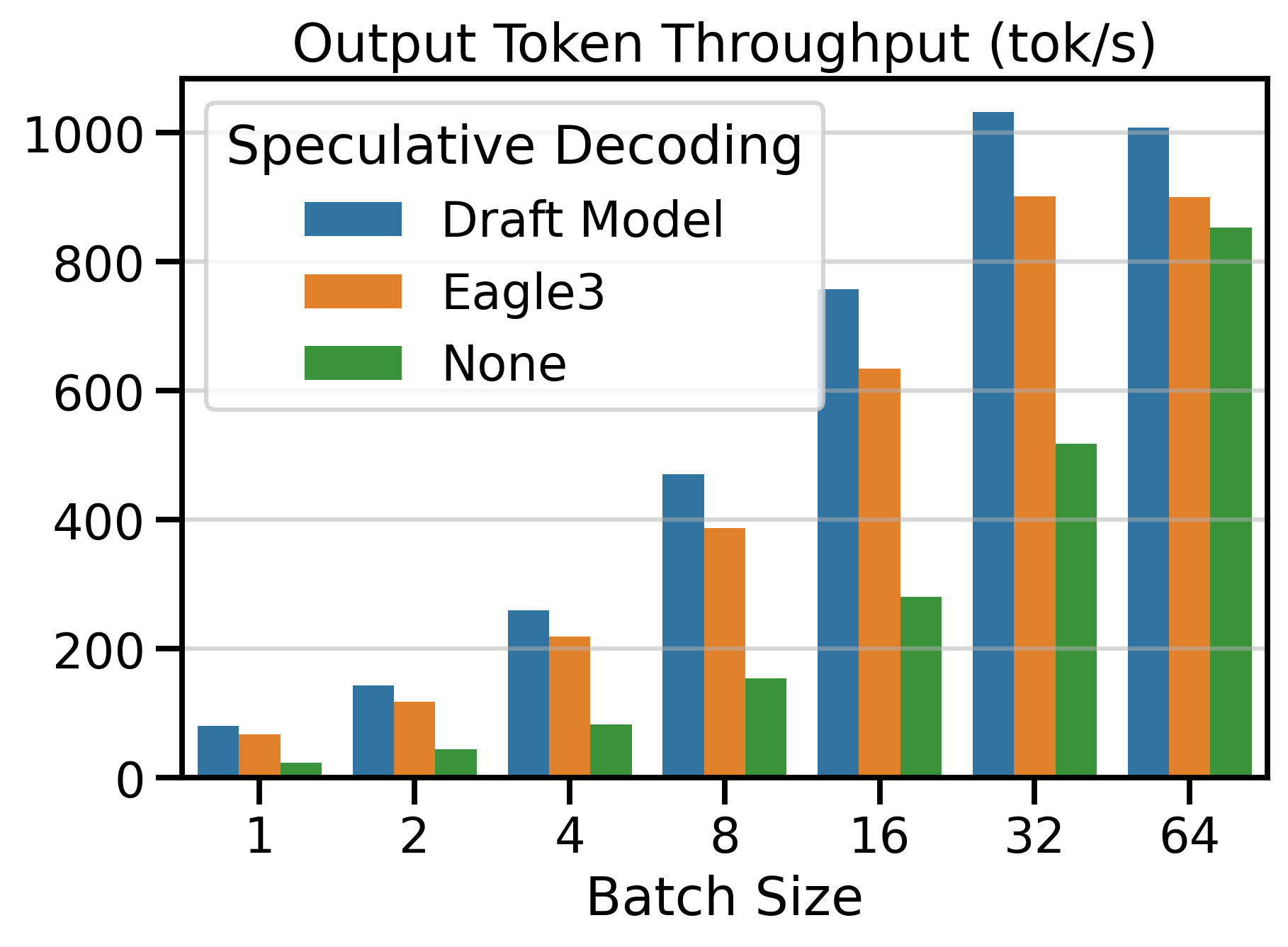 Output Token Throughput (tok/s)

Speculative Decoding
Draft Model
Eagle3
None

1000
800
600
400
200
0

1
2
4
8
16
32
64

Batch Size